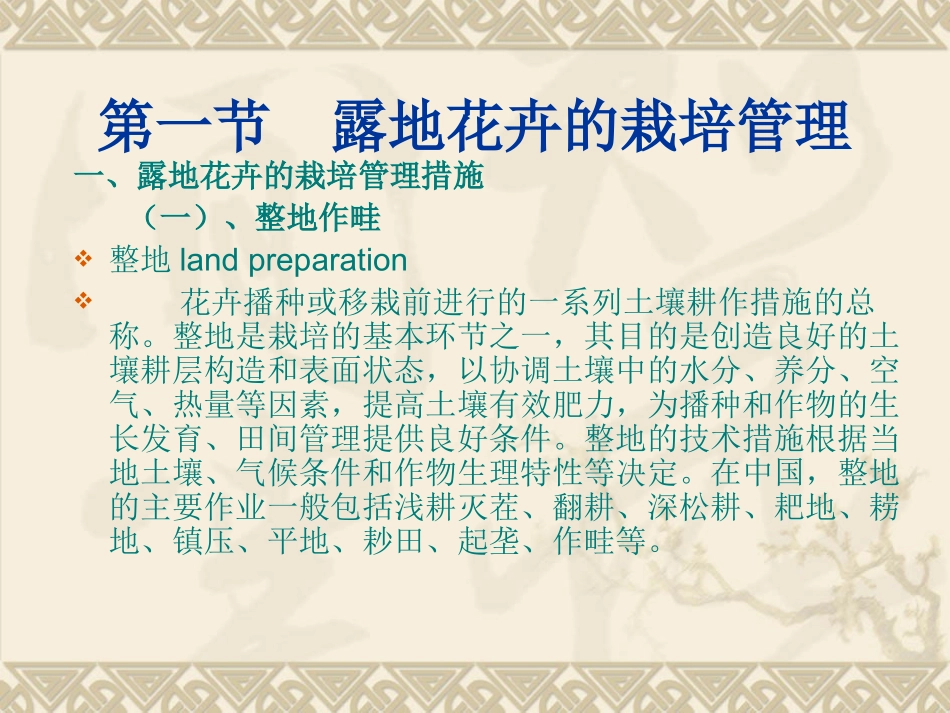 第一节　露地花卉的栽培管理

一、露地花卉的栽培管理措施

（一）、整地作畦

❖ 整地 land preparation

❖ 花卉播种或移栽前进行的一系列土壤耕作措施的总称。整地是栽培的基本环节之一，其目的是创造良好的土壤耕层构造和表面状态，以协调土壤中的水分、养分、空气、热量等因素，提高土壤有效肥力，为播种和作物的生长发育、田间管理提供良好条件。整地的技术措施根据当地土壤、气候条件和作物生理特性等决定。在中国，整地的主要作业一般包括浅耕灭茬、翻耕、深松耕、耙地、耢地、镇压、平地、耖田、起垄、作畦等。